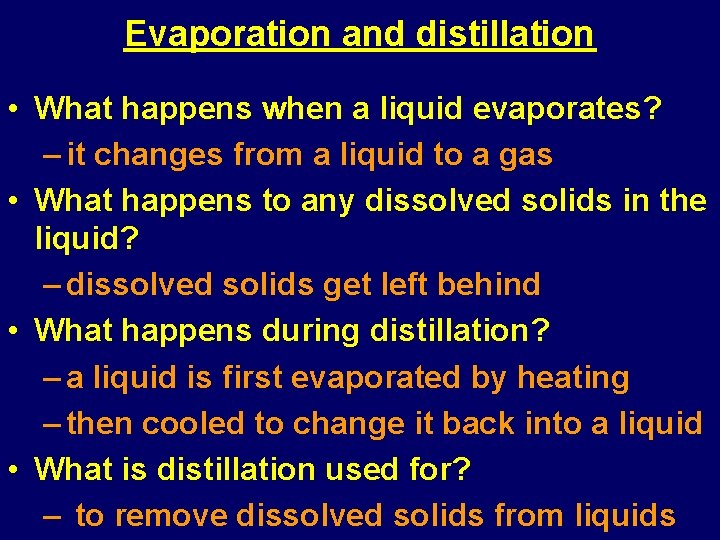 Evaporation and distillation

• What happens when a liquid evaporates?
– it changes from a liquid to a gas
• What happens to any dissolved solids in the liquid?
– dissolved solids get left behind
• What happens during distillation?
– a liquid is first evaporated by heating
– then cooled to change it back into a liquid
• What is distillation used for?
– to remove dissolved solids from liquids